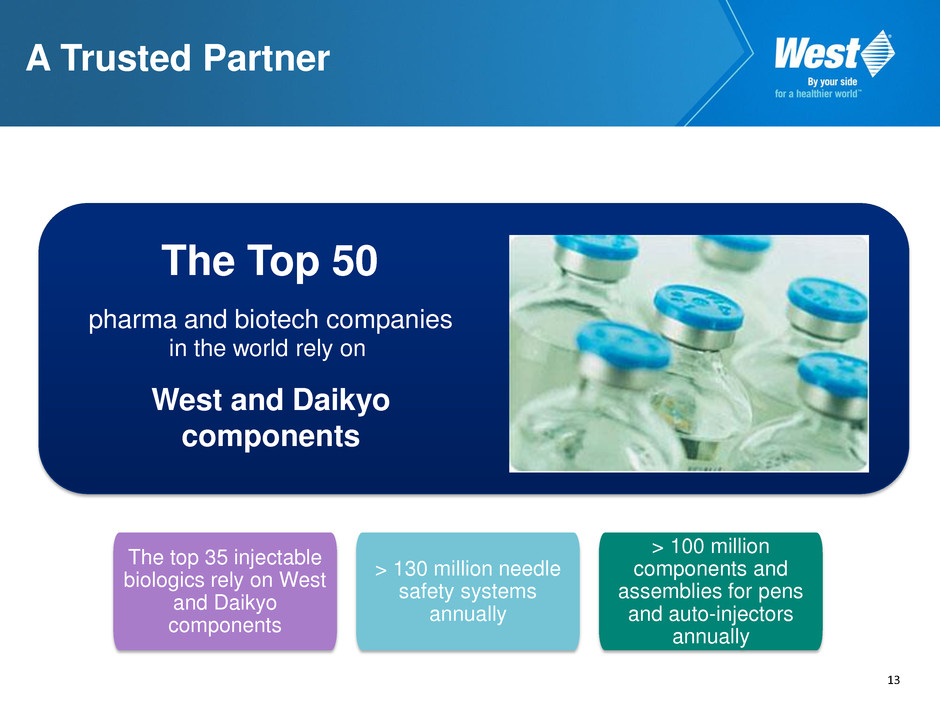 A Trusted Partner

West
By your side for a healthier world™

The Top 50

pharma and biotech companies in the world rely on

West and Daikyo components

The top 35 injectable biologics rely on West and Daikyo components

> 130 million needle safety systems annually

> 100 million components and assemblies for pens and auto-injectors annually

13